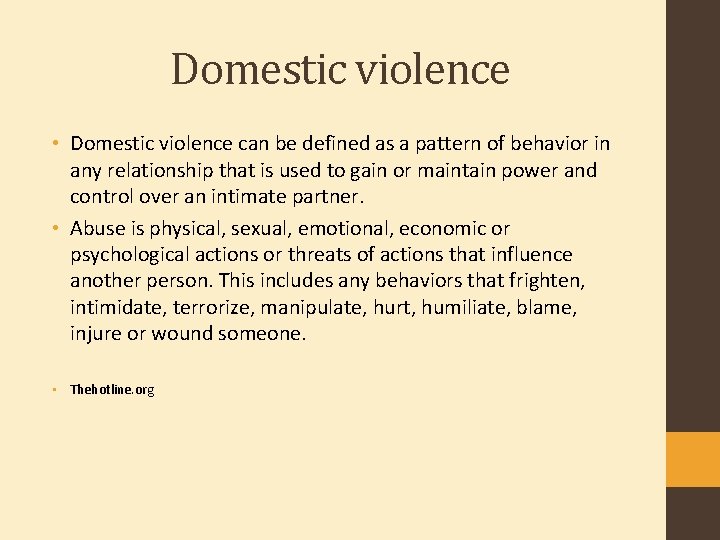 Domestic violence

• Domestic violence can be defined as a pattern of behavior in any relationship that is used to gain or maintain power and control over an intimate partner.

• Abuse is physical, sexual, emotional, economic or psychological actions or threats of actions that influence another person. This includes any behaviors that frighten, intimidate, terrorize, manipulate, hurt, humiliate, blame, injure or wound someone.

• Thehotline.org